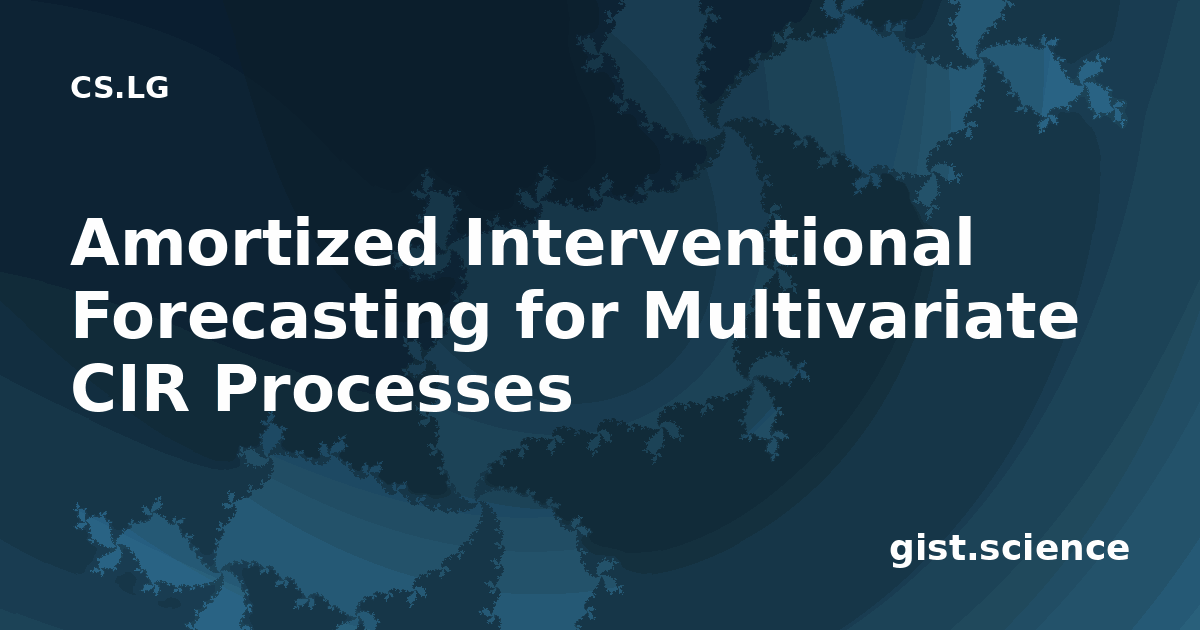 CS.LG

Amortized Interventional Forecasting for Multivariate CIR Processes

gist.science